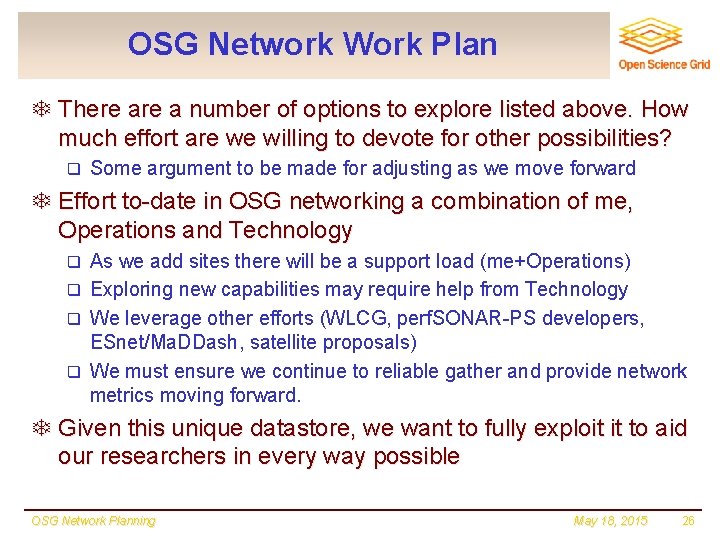 OSG Network Work Plan

Open Science Grid

There are a number of options to explore listed above. How much effort are we willing to devote for other possibilities?

Some argument to be made for adjusting as we move forward

Effort to-date in OSG networking a combination of me, Operations and Technology

As we add sites there will be a support load (me+Operations)

Exploring new capabilities may require help from Technology

We leverage other efforts (WLCG, perfSONAR-PS developers, ESnet/MaDDash, satellite proposals)

We must ensure we continue to reliable gather and provide network metrics moving forward.

Given this unique datastore, we want to fully exploit it to aid our researchers in every way possible

OSG Network Planning

May 18, 2015

26